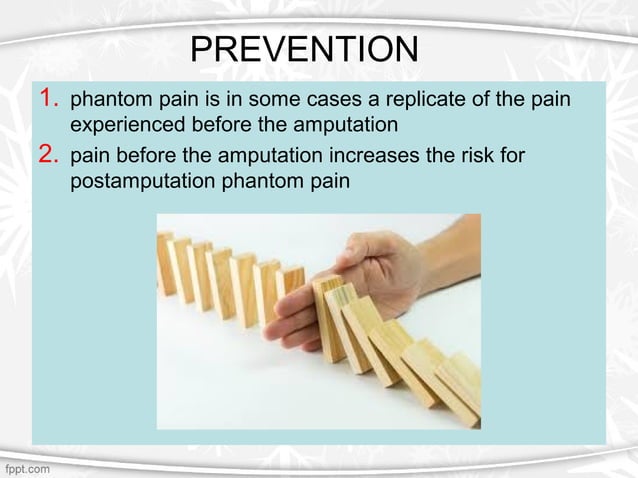 PREVENTION

1. phantom pain is in some cases a replicate of the pain experienced before the amputation

2. pain before the amputation increases the risk for postamputation phantom pain

fppt.com